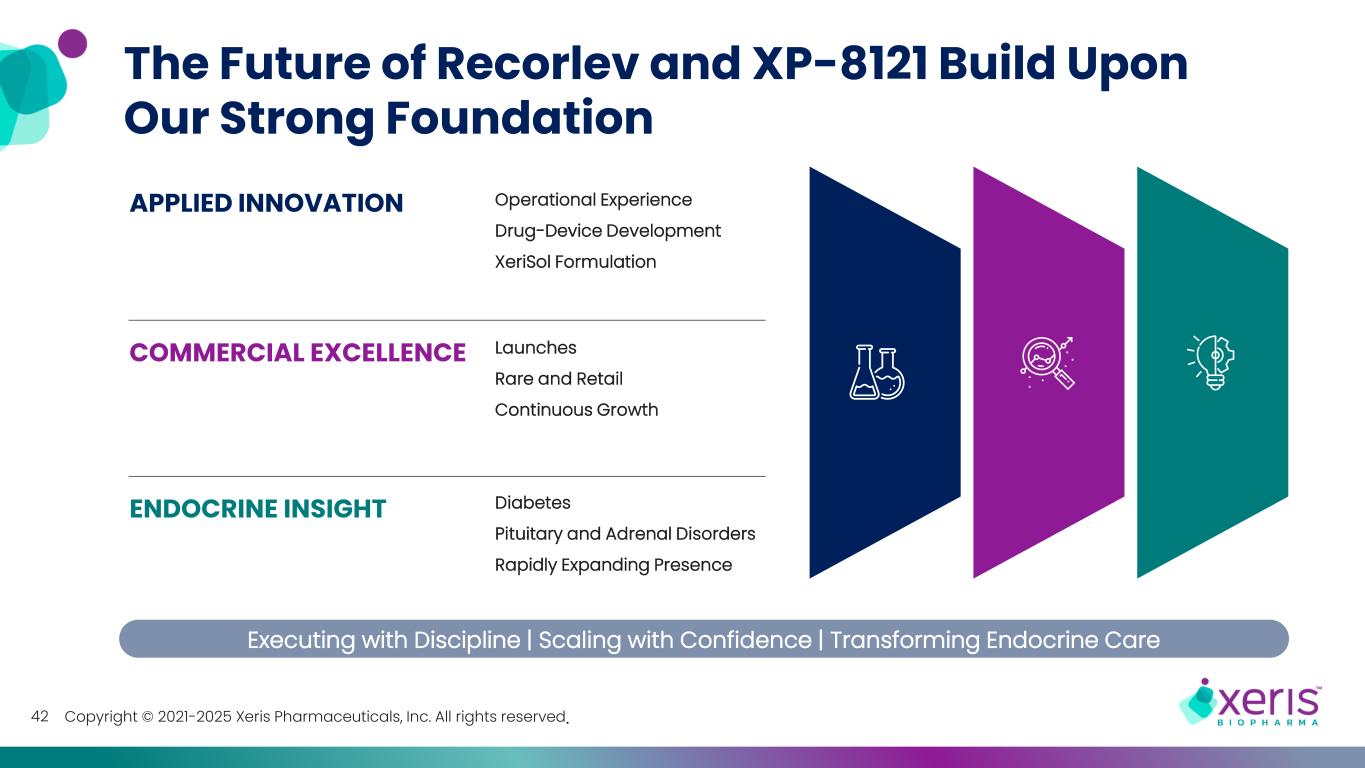 The Future of Recorlev and XP-8121 Build Upon Our Strong Foundation

APPLIED INNOVATION
Operational Experience
Drug-Device Development
XeriSol Formulation

COMMERCIAL EXCELLENCE
Launches
Rare and Retail
Continuous Growth

ENDOCRINE INSIGHT
Diabetes
Pituitary and Adrenal Disorders
Rapidly Expanding Presence

Executing with Discipline | Scaling with Confidence | Transforming Endocrine Care

42 Copyright © 2021-2025 Xeris Pharmaceuticals, Inc. All rights reserved.

xeris™ BIOPHARMA